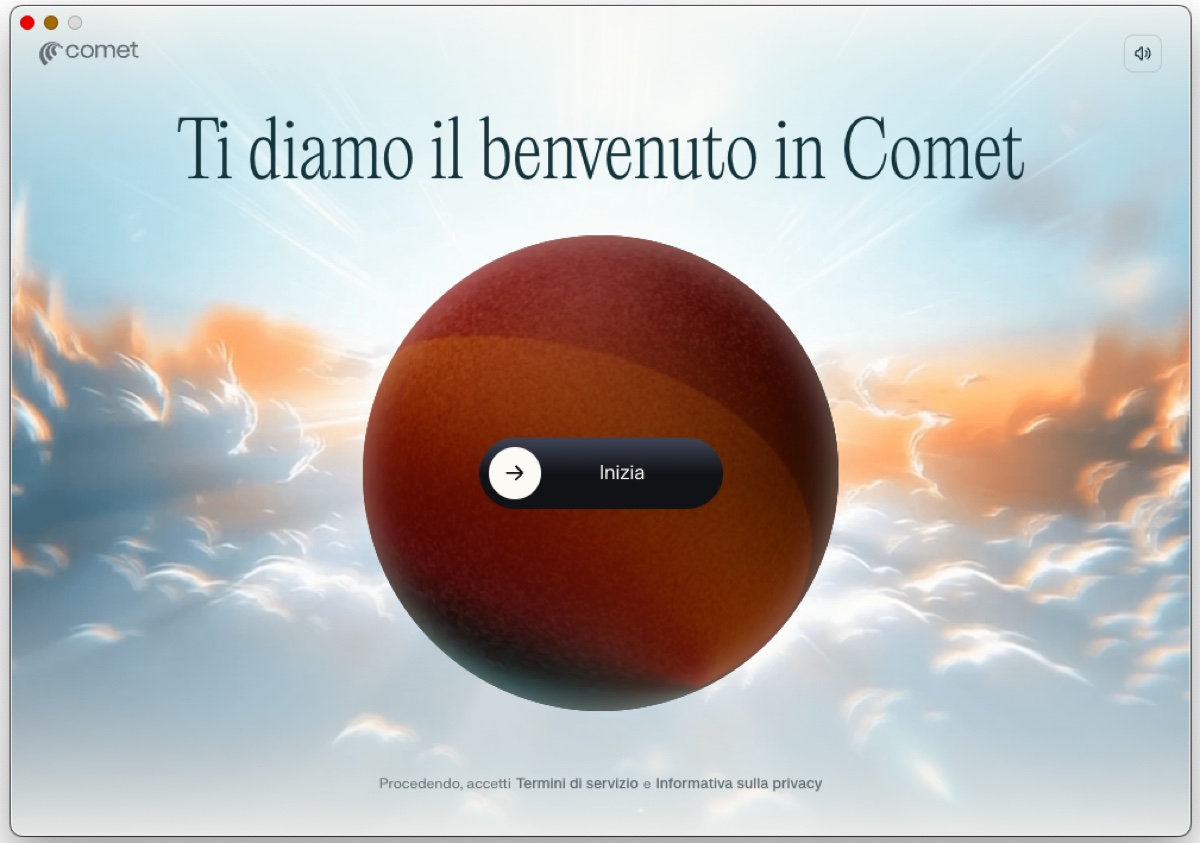 comet

Ti diamo il benvenuto in Comet

Inizia

Procedendo, accetti Termini di servizio e Informativa sulla privacy